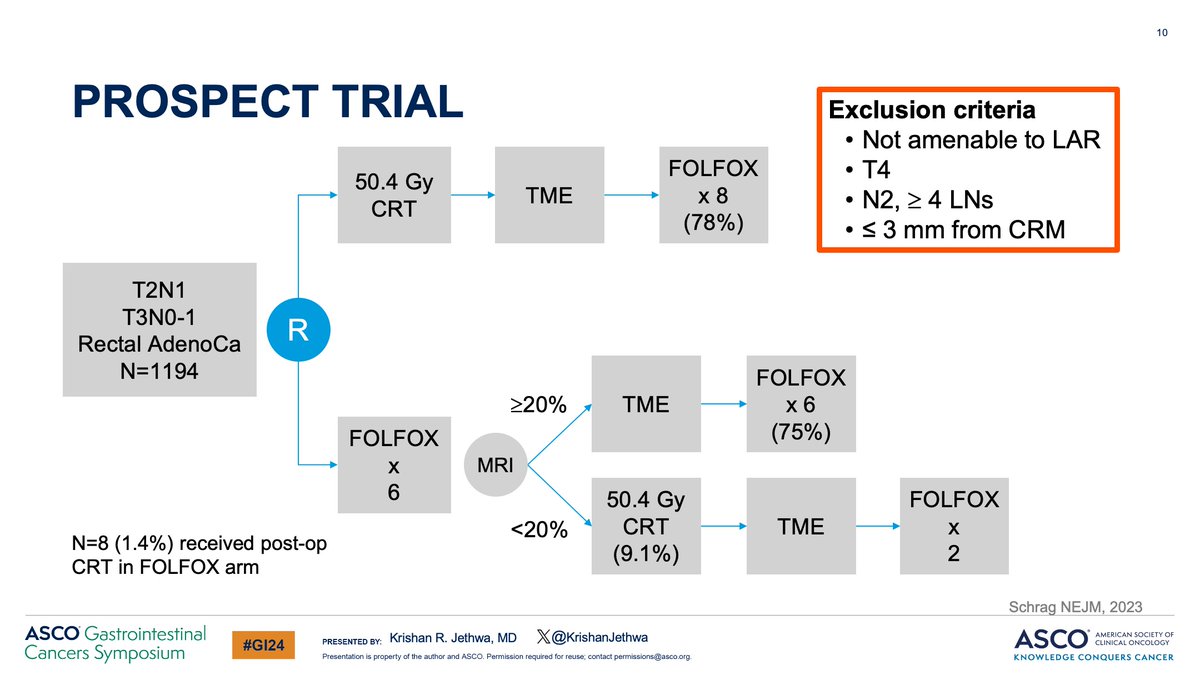 10

PROSPECT TRIAL

Exclusion criteria
• Not amenable to LAR
• T4
• N2, $\geq$ 4 LNs
• ≤ 3 mm from CRM

T2N1
T3N0-1
Rectal AdenoCa
N=1194

R

50.4 Gy
CRT

TME

FOLFOX
x 8
(78%)

FOLFOX
x
6

MRI

$\geq$20%

TME

FOLFOX
x 6
(75%)

<20%

50.4 Gy
CRT
(9.1%)

TME

FOLFOX
x
2

N=8 (1.4%) received post-op CRT in FOLFOX arm

Schrag NEJM, 2023

ASCO Gastrointestinal Cancers Symposium

#GI24

PRESENTED BY: Krishan R. Jethwa, MD @KrishanJethwa

Presentation is property of the author and ASCO. Permission required for reuse; contact permissions@asco.org.

ASCO AMERICAN SOCIETY OF CLINICAL ONCOLOGY
KNOWLEDGE CONQUERS CANCER